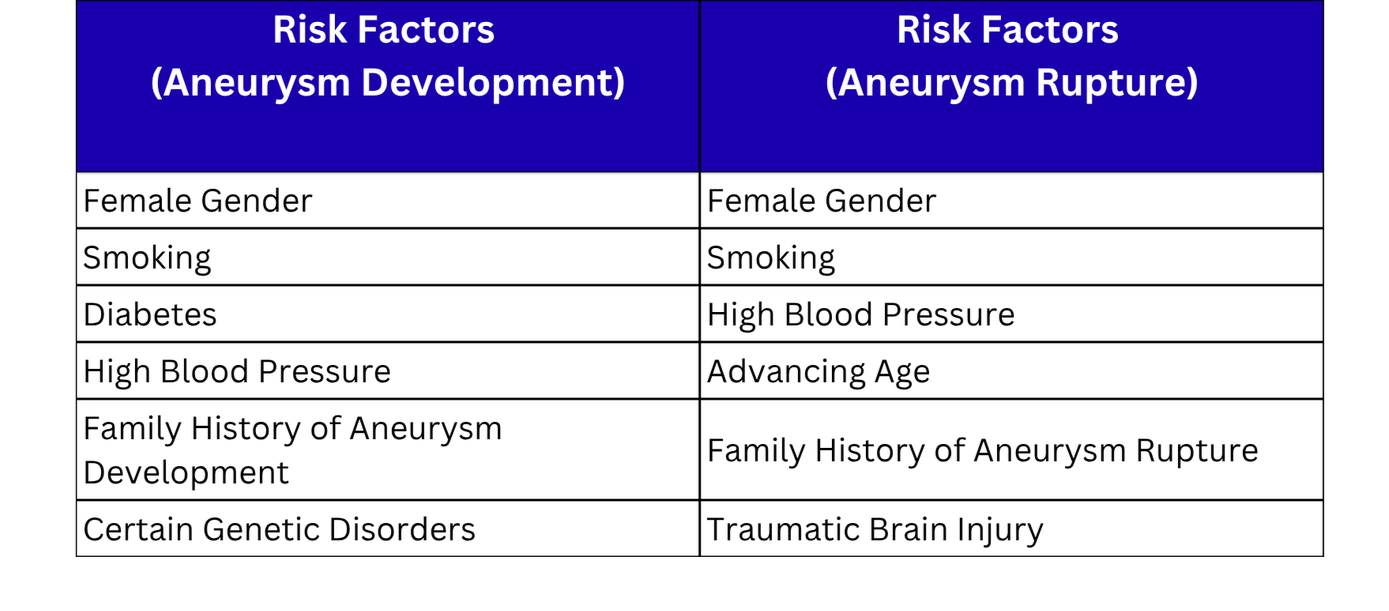 | Risk Factors (Aneurysm Development) | Risk Factors (Aneurysm Rupture) |
|---|---|
| Female Gender | Female Gender |
| Smoking | Smoking |
| Diabetes | High Blood Pressure |
| High Blood Pressure | Advancing Age |
| Family History of Aneurysm Development | Family History of Aneurysm Rupture |
| Certain Genetic Disorders | Traumatic Brain Injury |